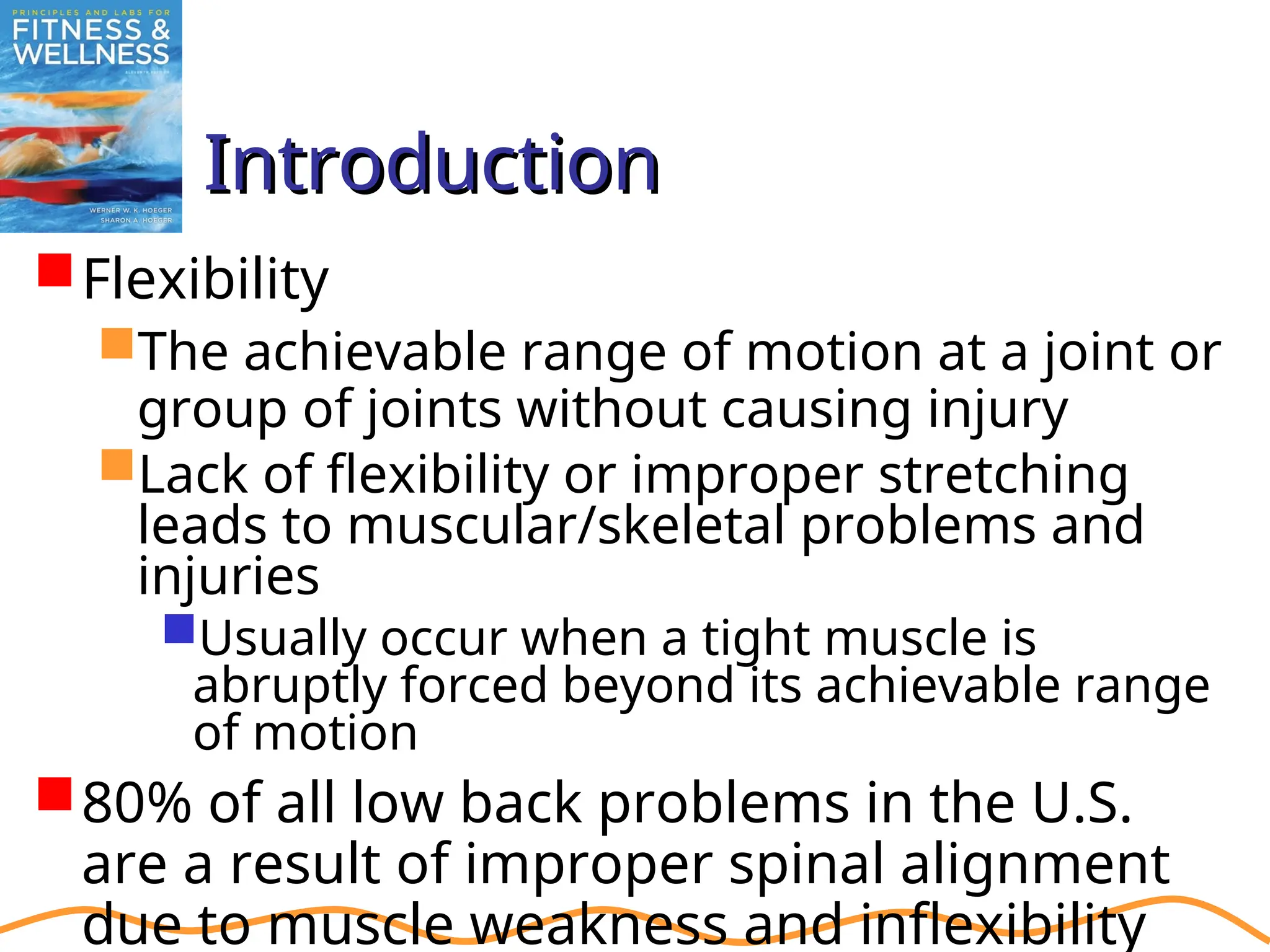 PRINCIPLES AND LABS FOR
FITNESS & WELLNESS
ELEVENTH EDITION
WERNER W. K. HOEGER
SHARON A. HOEGER

Introduction

Flexibility

The achievable range of motion at a joint or group of joints without causing injury

Lack of flexibility or improper stretching leads to muscular/skeletal problems and injuries

Usually occur when a tight muscle is abruptly forced beyond its achievable range of motion

80% of all low back problems in the U.S. are a result of improper spinal alignment due to muscle weakness and inflexibility